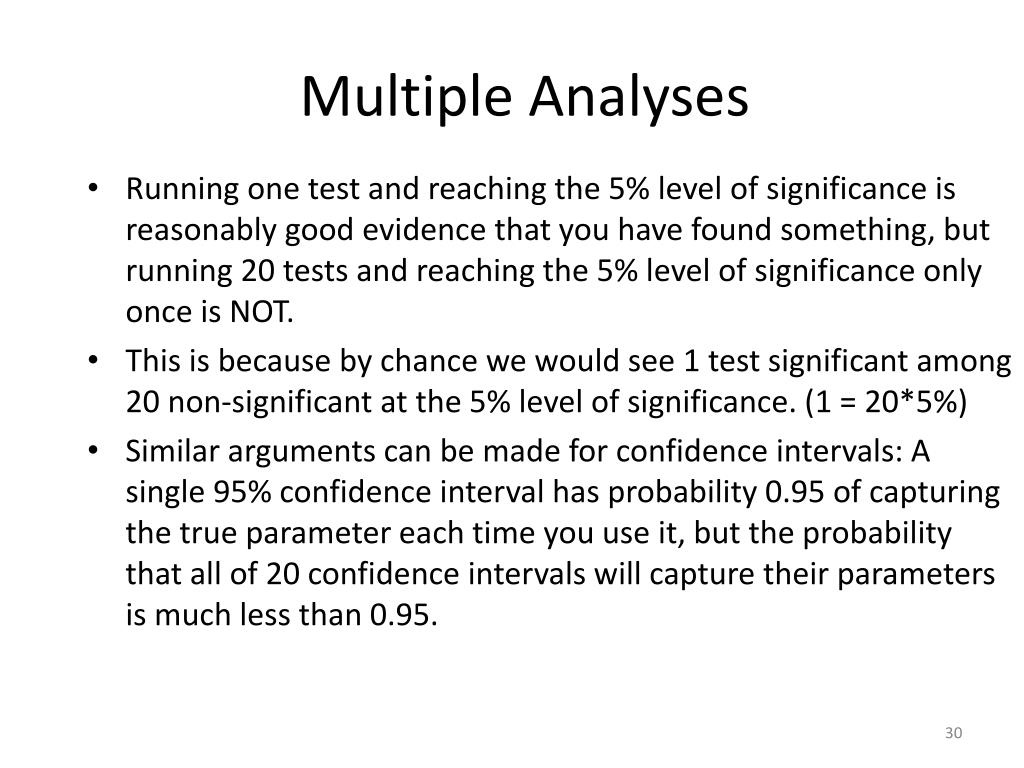 Multiple Analyses

• Running one test and reaching the 5% level of significance is reasonably good evidence that you have found something, but running 20 tests and reaching the 5% level of significance only once is NOT.
• This is because by chance we would see 1 test significant among 20 non-significant at the 5% level of significance. (1 = 20*5%)
• Similar arguments can be made for confidence intervals: A single 95% confidence interval has probability 0.95 of capturing the true parameter each time you use it, but the probability that all of 20 confidence intervals will capture their parameters is much less than 0.95.

30